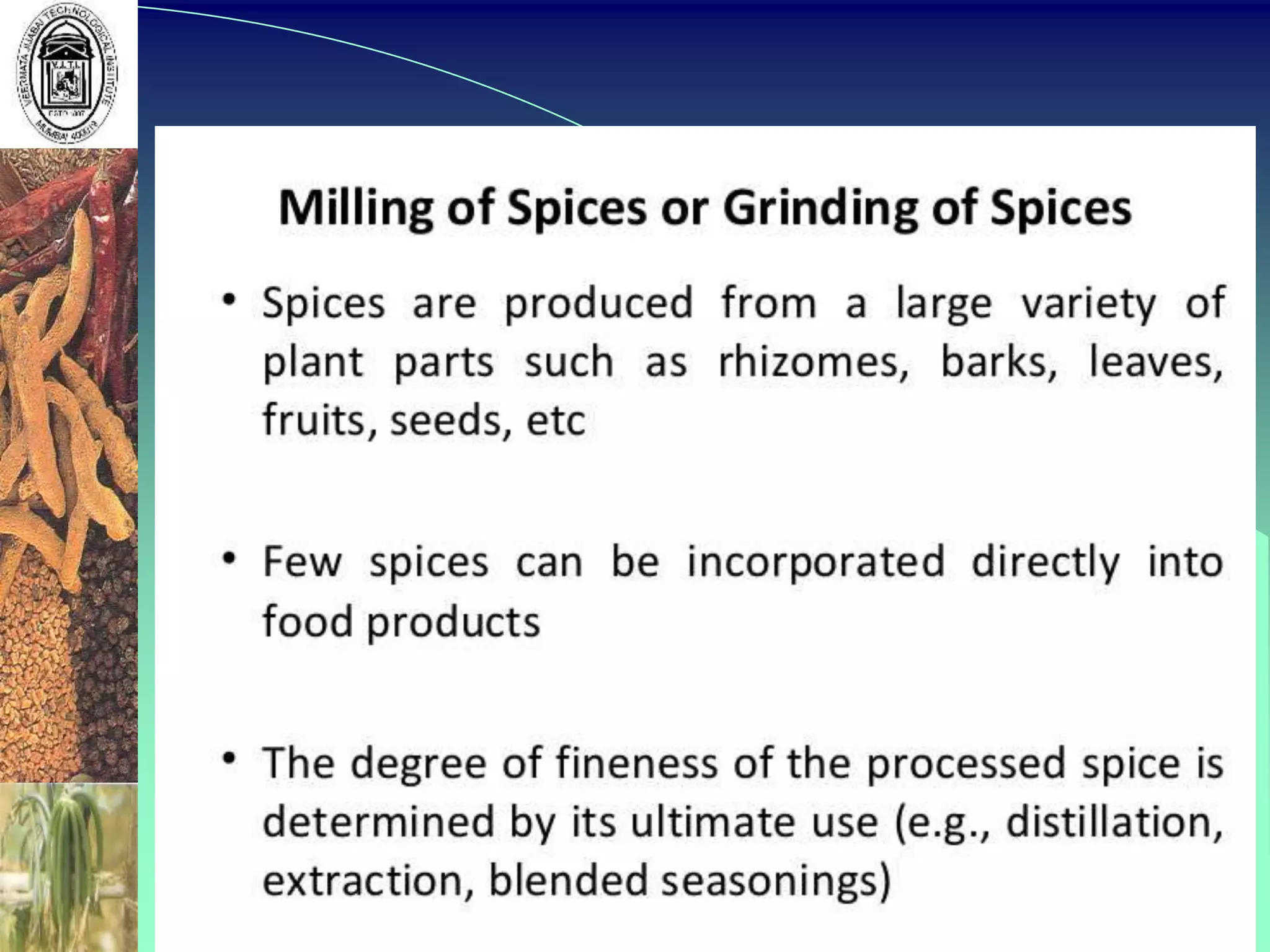 VEERMATA JIJABAI TECHNOLOGICAL INSTITUTE
V.J.T.I.
ESTD. 1887
MUMBAI 400019

Milling of Spices or Grinding of Spices

• Spices are produced from a large variety of plant parts such as rhizomes, barks, leaves, fruits, seeds, etc

• Few spices can be incorporated directly into food products

• The degree of fineness of the processed spice is determined by its ultimate use (e.g., distillation, extraction, blended seasonings)